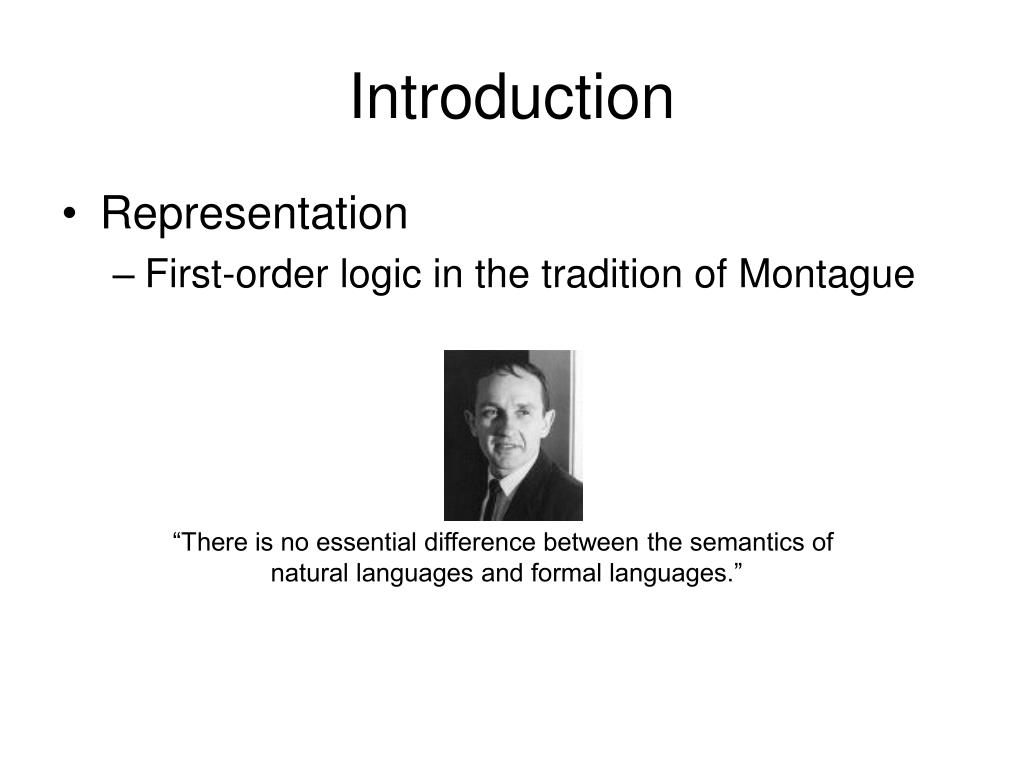 Introduction

• Representation
– First-order logic in the tradition of Montague

“There is no essential difference between the semantics of natural languages and formal languages.”